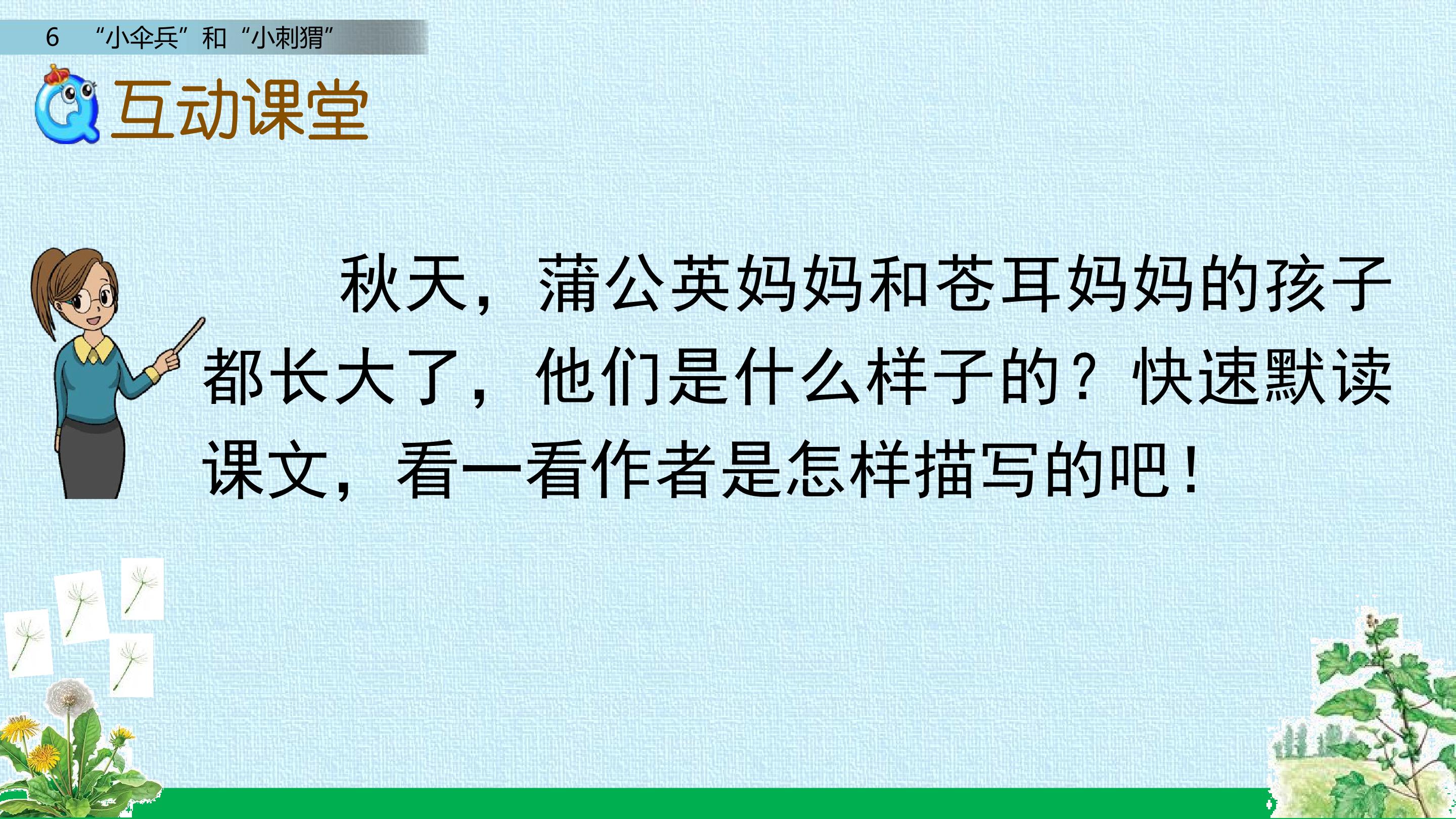 6 “小伞兵”和“小刺猬”

互动课堂

秋天，蒲公英妈妈和苍耳妈妈的孩子都长大了，他们是什么样子的？快速默读课文，看一看作者是怎样描写的吧！